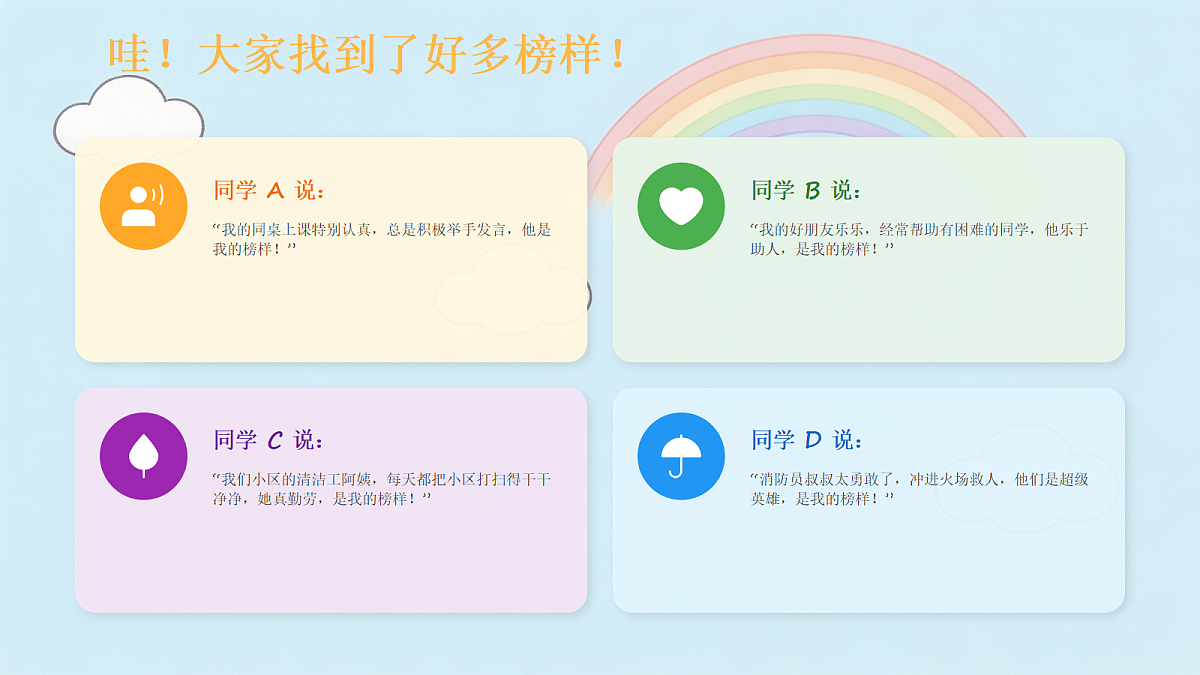 哇！大家找到了好多榜样！

同学 A 说：

“我的同桌上课特别认真，总是积极举手发言，他是我的榜样！”

同学 B 说：

“我的好朋友乐乐，经常帮助有困难的同学，他乐于助人，是我的榜样！”

同学 C 说：

“我们小区的清洁工阿姨，每天都把小区打扫得干干净净，她真勤劳，是我的榜样！”

同学 D 说：

“消防员叔叔太勇敢了，冲进火场救人，他们是超级英雄，是我的榜样！”